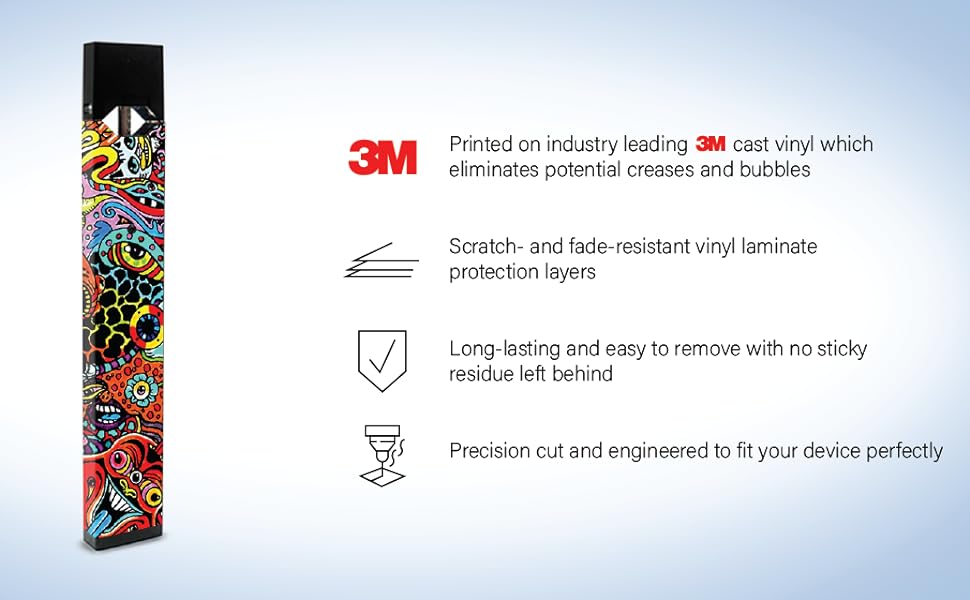 3M

Printed on industry leading 3M cast vinyl which eliminates potential creases and bubbles

Scratch- and fade-resistant vinyl laminate protection layers

Long-lasting and easy to remove with no sticky residue left behind

Precision cut and engineered to fit your device perfectly